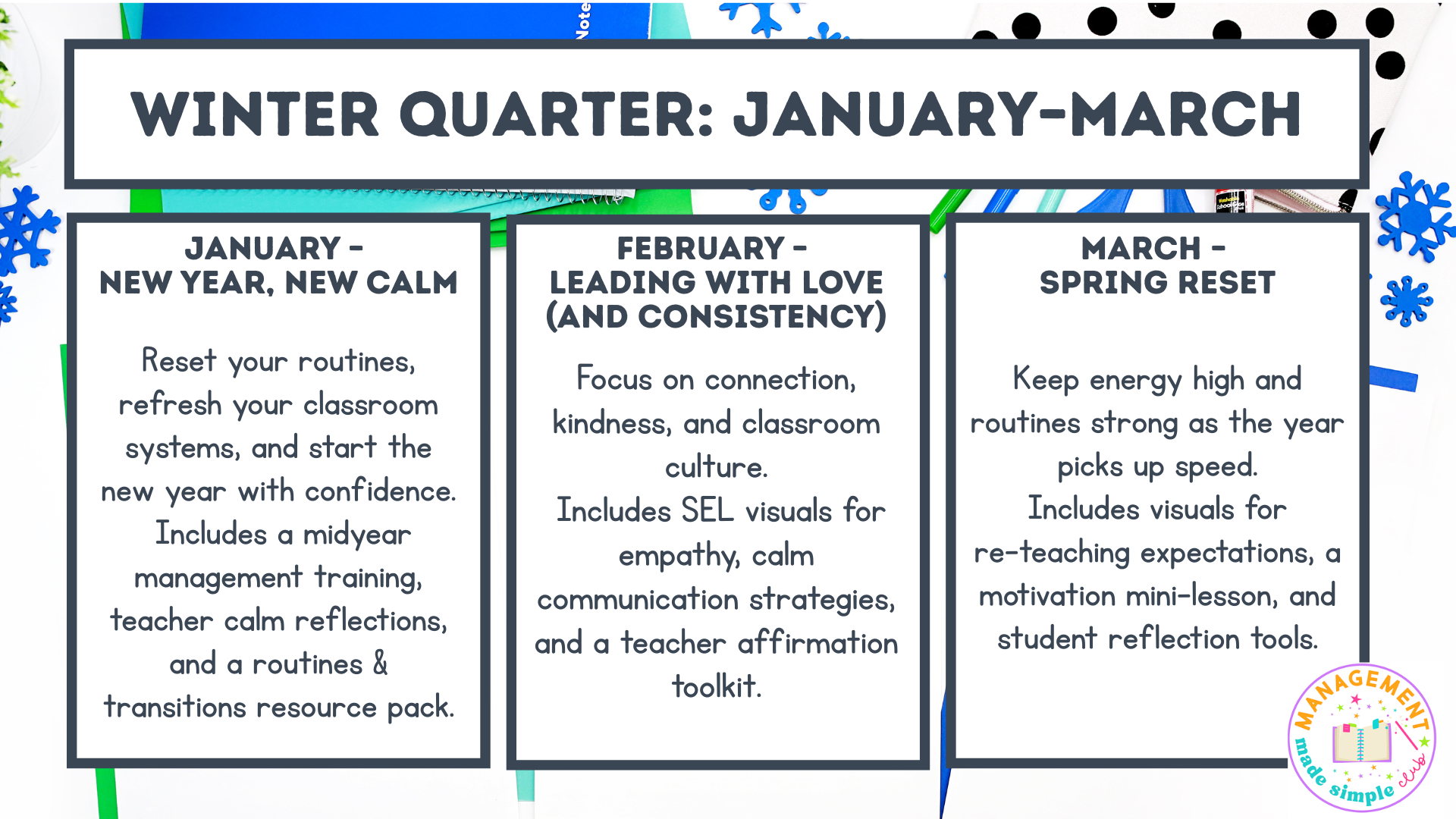 Note

WINTER QUARTER: JANUARY-MARCH

JANUARY - NEW YEAR, NEW CALM

Reset your routines, refresh your classroom systems, and start the new year with confidence. Includes a midyear management training, teacher calm reflections, and a routines & transitions resource pack.

FEBRUARY - LEADING WITH LOVE (AND CONSISTENCY)

Focus on connection, kindness, and classroom culture. Includes SEL visuals for empathy, calm communication strategies, and a teacher affirmation toolkit.

MARCH - SPRING RESET

Keep energy high and routines strong as the year picks up speed. Includes visuals for re-teaching expectations, a motivation mini-lesson, and student reflection tools.

MANAGEMENT made simple club